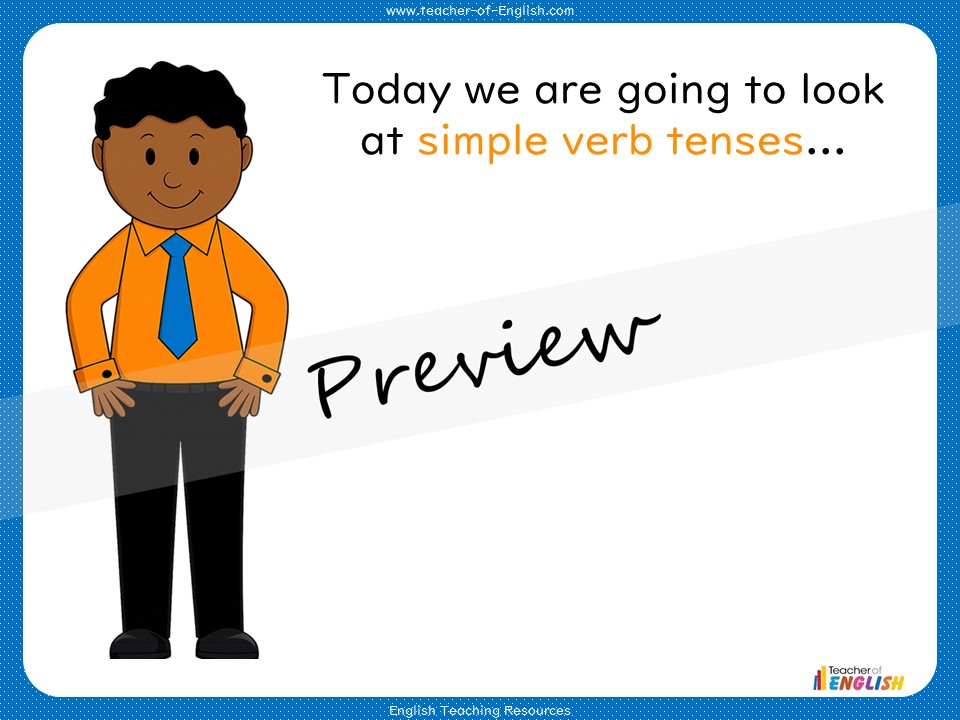 www.teacher-of-English.com

Today we are going to look at simple verb tenses...

Preview

Teacher of ENGLISH

English Teaching Resources